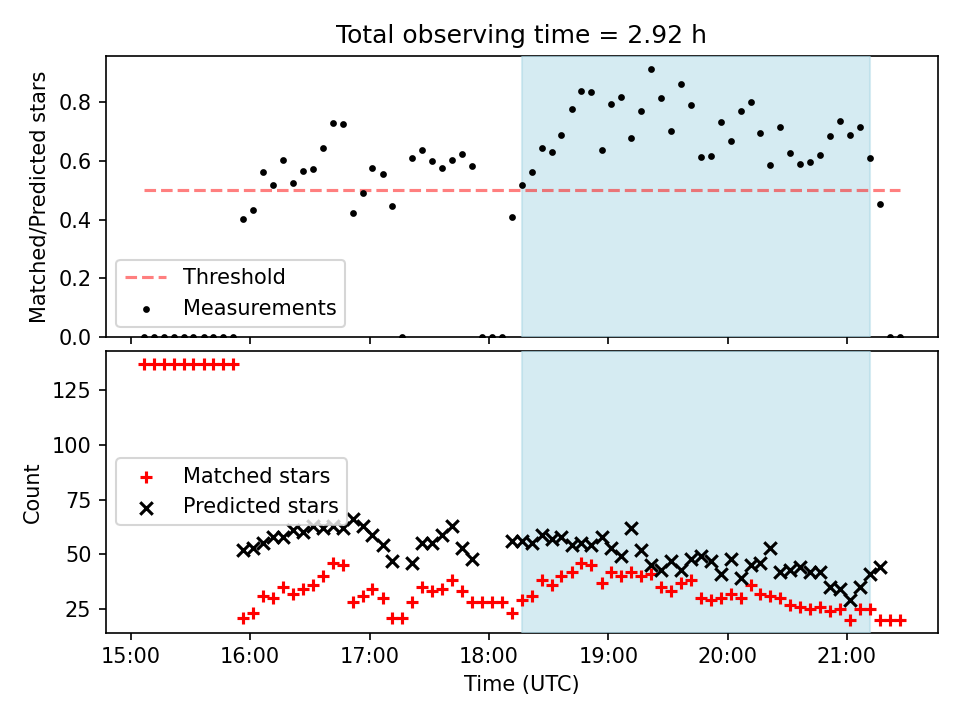 Total observing time = 2.92 h

Matched/Predicted stars
0.8
0.6
0.4
0.2
0.0

Threshold
Measurements

Count
125
100
75
50
25

Matched stars
Predicted stars

15:00
16:00
17:00
18:00
19:00
20:00
21:00
Time (UTC)